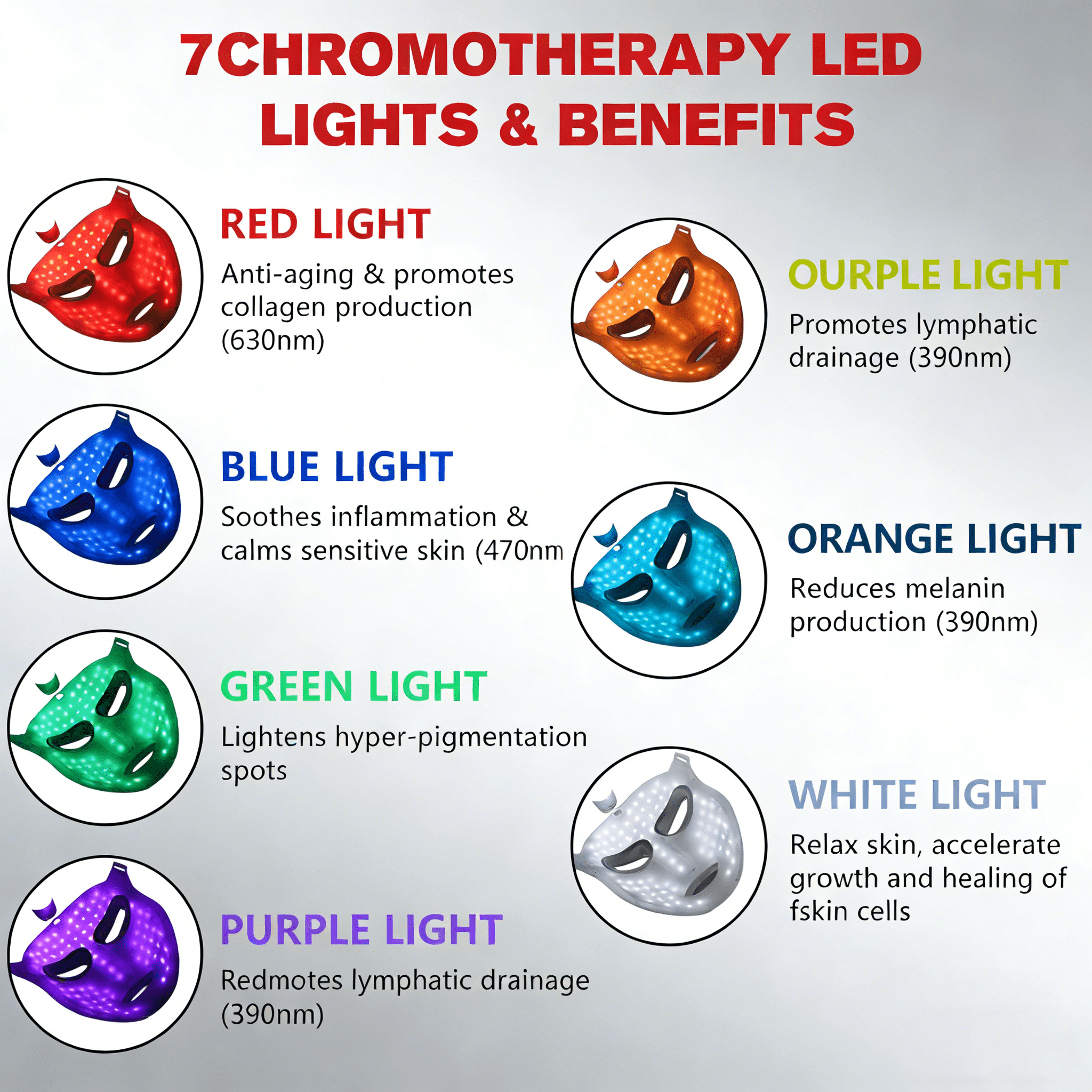 7CHROMOTHERAPY LED LIGHTS & BENEFITS

RED LIGHT

Anti-aging & promotes collagen production (630nm)

BLUE LIGHT

Soothes inflammation & calms sensitive skin (470nm

GREEN LIGHT

Lightens hyper-pigmentation spots

PURPLE LIGHT

Redmotes lymphatic drainage (390nm)

OURPLE LIGHT

Promotes lymphatic drainage (390nm)

ORANGE LIGHT

Reduces melanin production (390nm)

WHITE LIGHT

Relax skin, accelerate growth and healing of fskin cells